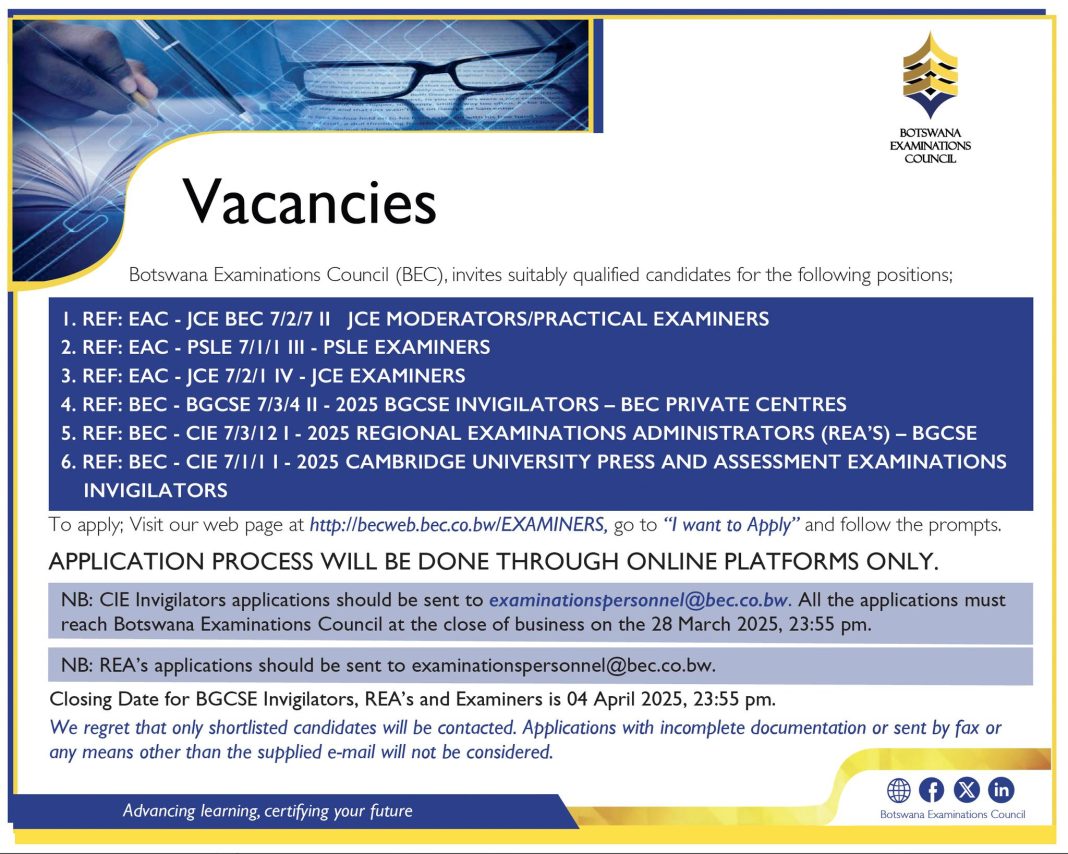 BOTSWANA EXAMINATIONS COUNCIL

Vacancies

Botswana Examinations Council (BEC), invites suitably qualified candidates for the following positions;

1. REF: EAC - JCE BEC 7/2/7 II JCE MODERATORS/PRACTICAL EXAMINERS
2. REF: EAC - PSLE 7/1/1 III - PSLE EXAMINERS
3. REF: EAC - JCE 7/2/1 IV - JCE EXAMINERS
4. REF: BEC - BGCSE 7/3/4 II - 2025 BGCSE INVIGILATORS – BEC PRIVATE CENTRES
5. REF: BEC - CIE 7/3/12 I - 2025 REGIONAL EXAMINATIONS ADMINISTRATORS (REA'S) – BGCSE
6. REF: BEC - CIE 7/1/1 I - 2025 CAMBRIDGE UNIVERSITY PRESS AND ASSESSMENT EXAMINATIONS INVIGILATORS

To apply; Visit our web page at http://becweb.bec.co.bw/EXAMINERS, go to "I want to Apply" and follow the prompts.

APPLICATION PROCESS WILL BE DONE THROUGH ONLINE PLATFORMS ONLY.

NB: CIE Invigilators applications should be sent to examinationspersonnel@bec.co.bw. All the applications must reach Botswana Examinations Council at the close of business on the 28 March 2025, 23:55 pm.

NB: REA's applications should be sent to examinationspersonnel@bec.co.bw.

Closing Date for BGCSE Invigilators, REA's and Examiners is 04 April 2025, 23:55 pm.

We regret that only shortlisted candidates will be contacted. Applications with incomplete documentation or sent by fax or any means other than the supplied e-mail will not be considered.

Advancing learning, certifying your future

Botswana Examinations Council